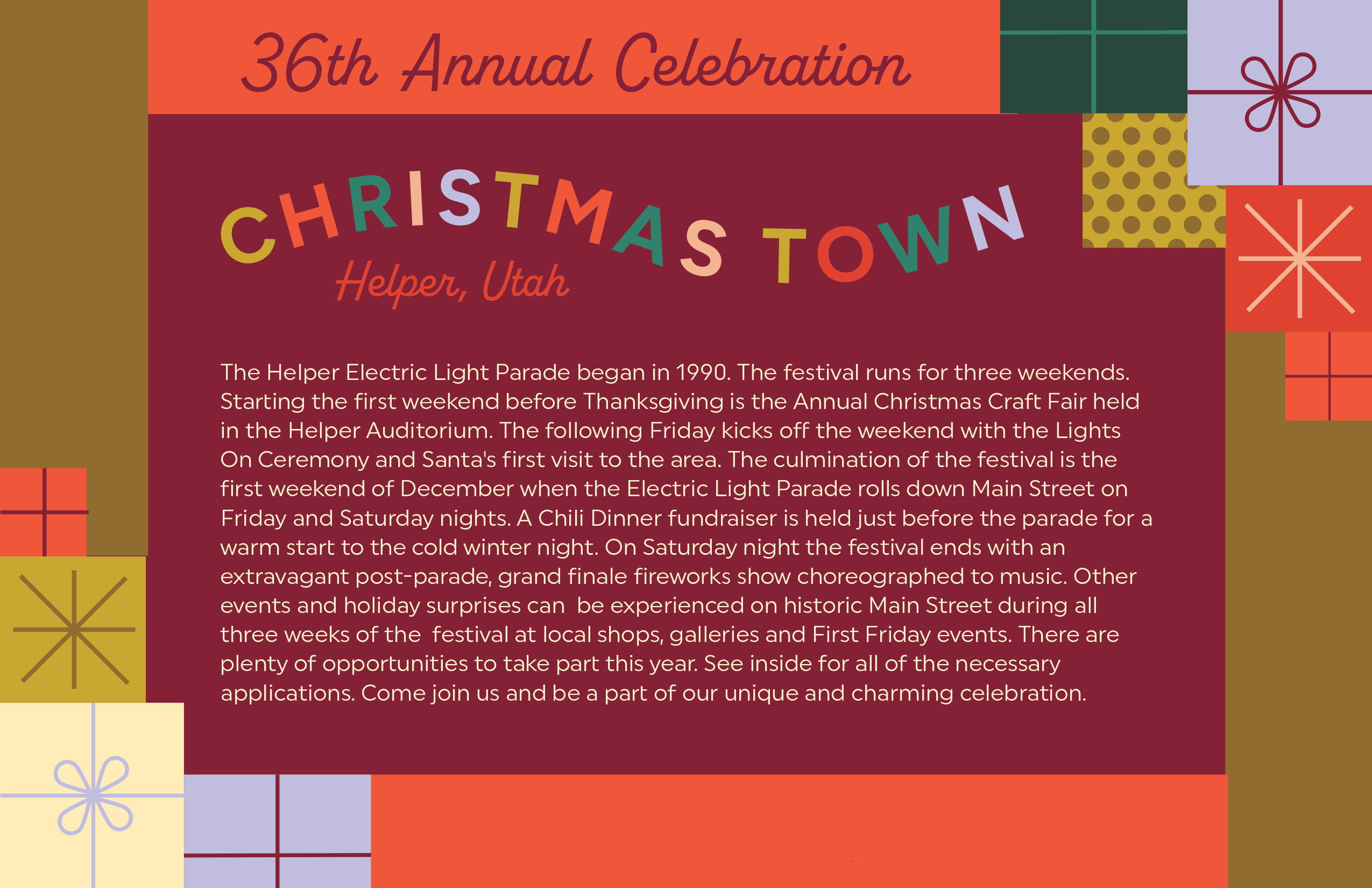 36th Annual Celebration

CHRISTMAS TOWN

Helper, Utah

The Helper Electric Light Parade began in 1990. The festival runs for three weekends. Starting the first weekend before Thanksgiving is the Annual Christmas Craft Fair held in the Helper Auditorium. The following Friday kicks off the weekend with the Lights On Ceremony and Santa's first visit to the area. The culmination of the festival is the first weekend of December when the Electric Light Parade rolls down Main Street on Friday and Saturday nights. A Chili Dinner fundraiser is held just before the parade for a warm start to the cold winter night. On Saturday night the festival ends with an extravagant post-parade, grand finale fireworks show choreographed to music. Other events and holiday surprises can be experienced on historic Main Street during all three weeks of the festival at local shops, galleries and First Friday events. There are plenty of opportunities to take part this year. See inside for all of the necessary applications. Come join us and be a part of our unique and charming celebration.